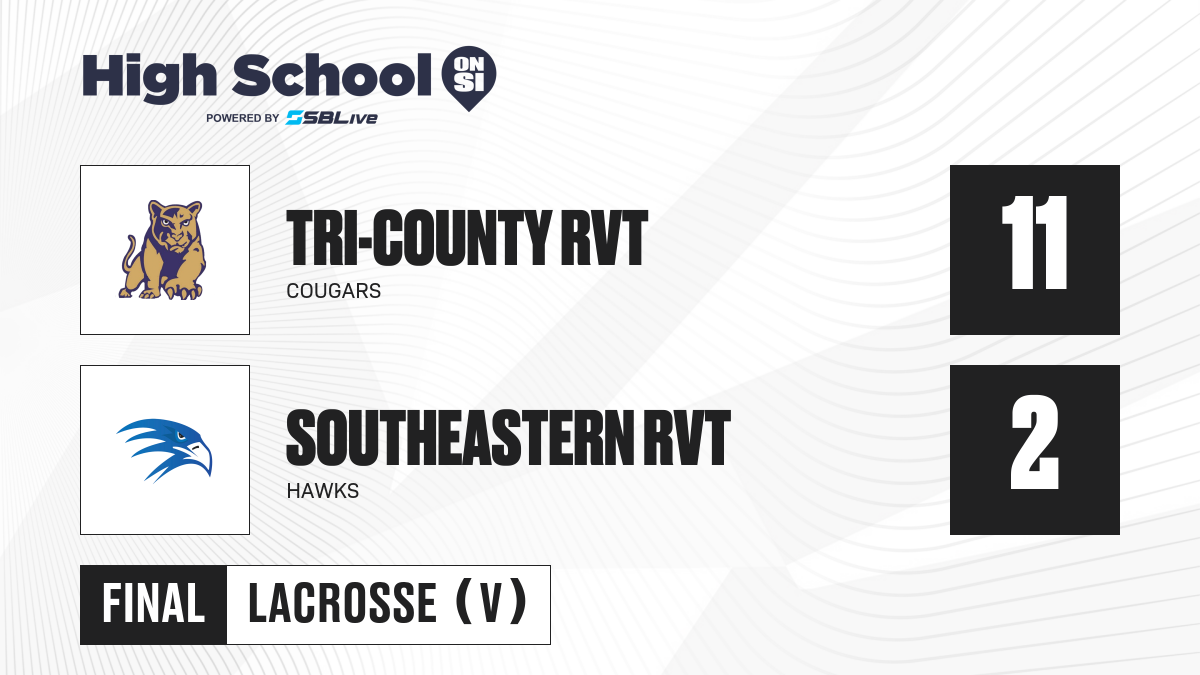 High School ON SI
POWERED BY SBLive

TRI-COUNTY RVT
COUGARS
11

SOUTHEASTERN RVT
HAWKS
2

FINAL
LACROSSE (V)